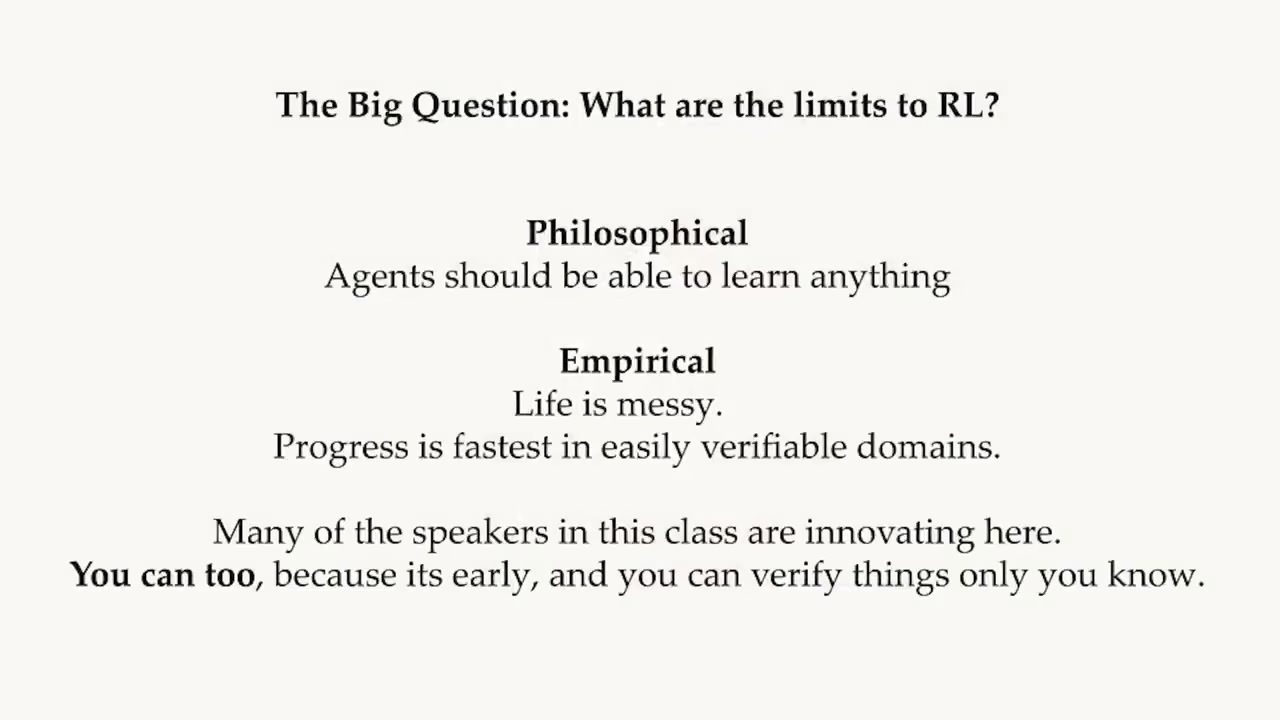 The Big Question: What are the limits to RL?

Philosophical
Agents should be able to learn anything

Empirical
Life is messy.
Progress is fastest in easily verifiable domains.

Many of the speakers in this class are innovating here.
You can too, because its early, and you can verify things only you know.